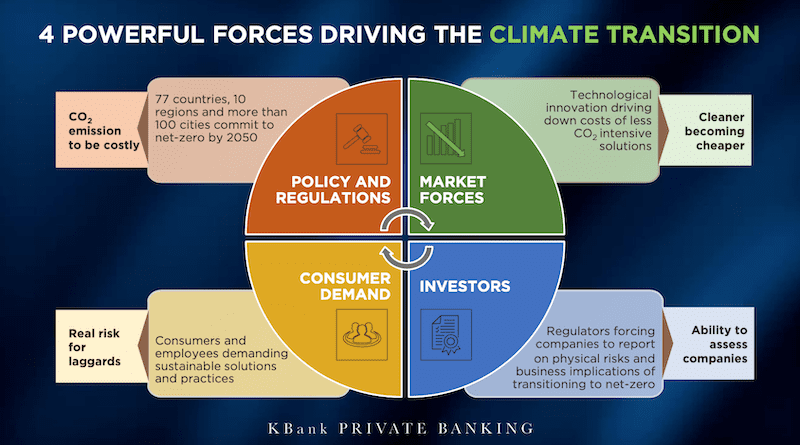 4 POWERFUL FORCES DRIVING THE CLIMATE TRANSITION

$CO_2$ emission to be costly

77 countries, 10 regions and more than 100 cities commit to net-zero by 2050

POLICY AND REGULATIONS

MARKET FORCES

Technological innovation driving down costs of less $CO_2$ intensive solutions

Cleaner becoming cheaper

Real risk for laggards

Consumers and employees demanding sustainable solutions and practices

CONSUMER DEMAND

INVESTORS

Regulators forcing companies to report on physical risks and business implications of transitioning to net-zero

Ability to assess companies

KBank PRIVATE BANKING